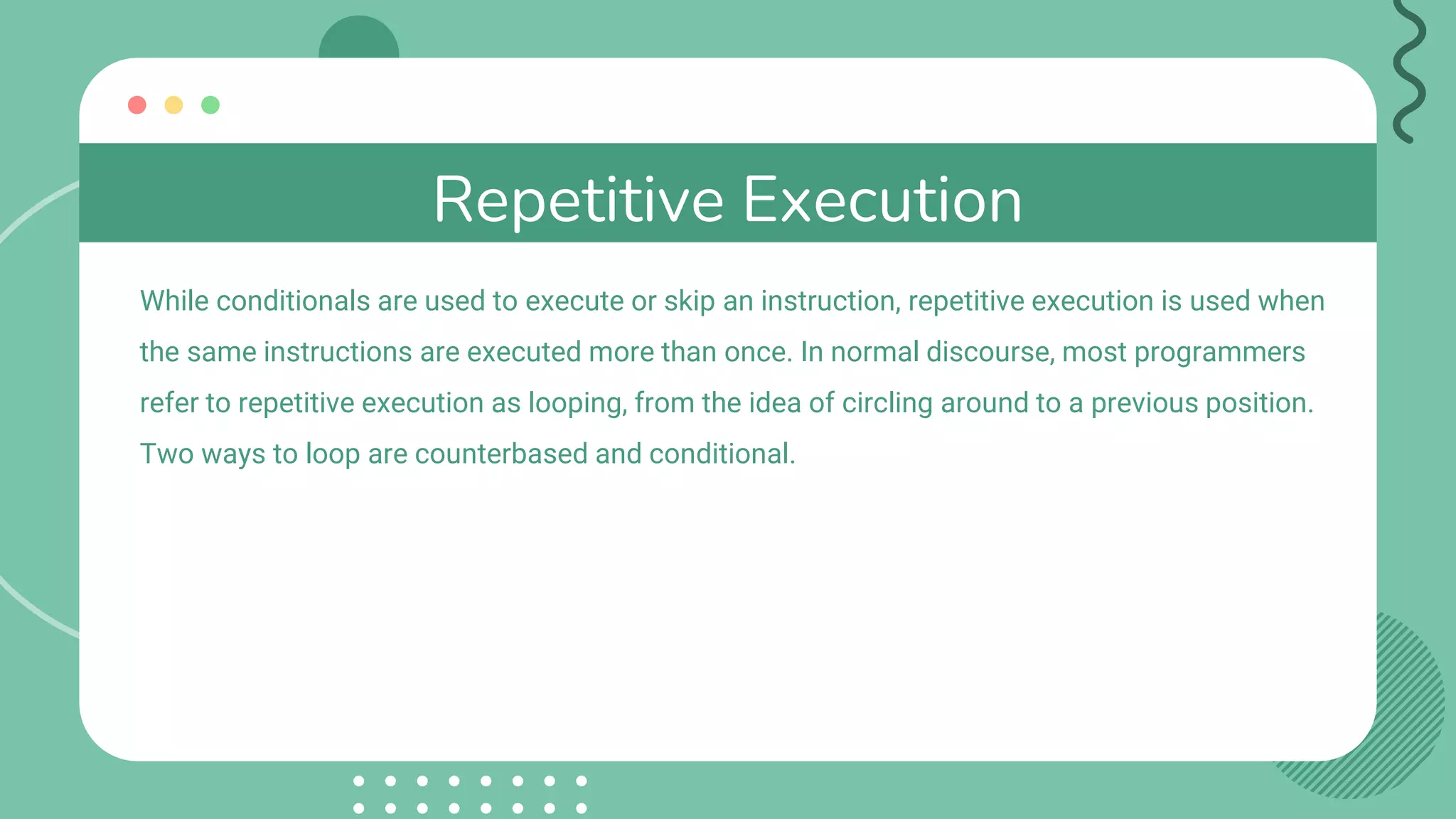 Repetitive Execution

While conditionals are used to execute or skip an instruction, repetitive execution is used when the same instructions are executed more than once. In normal discourse, most programmers refer to repetitive execution as looping, from the idea of circling around to a previous position. Two ways to loop are counterbased and conditional.